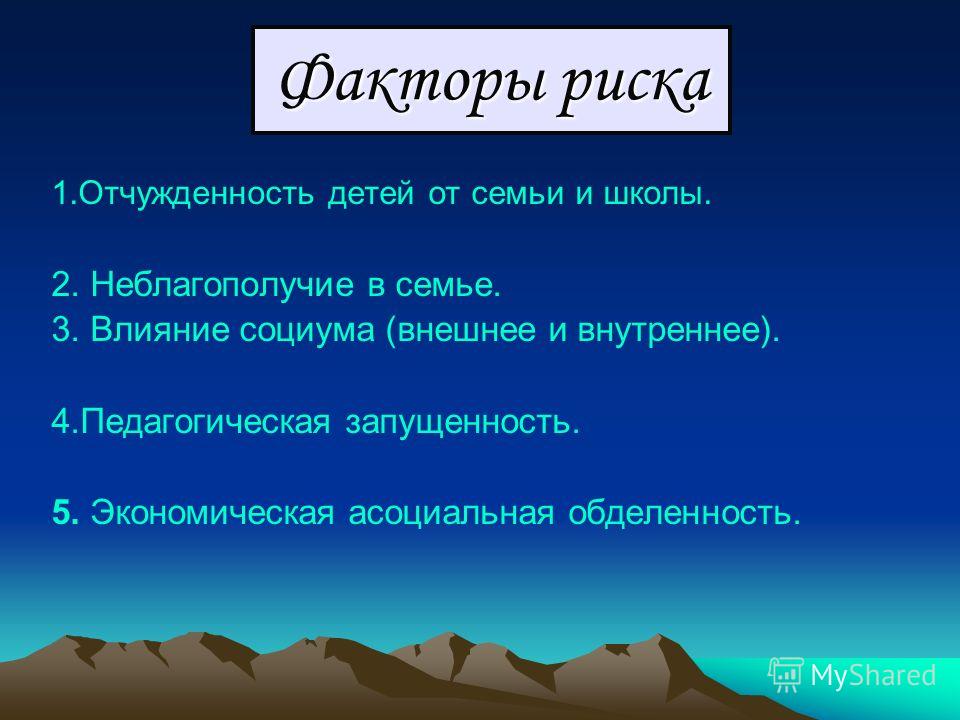 Факторы риска

1.Отчужденность детей от семьи и школы.

2. Неблагополучие в семье.
3. Влияние социума (внешнее и внутреннее).

4.Педагогическая запущенность.

5. Экономическая асоциальная обделенность.

MyShared